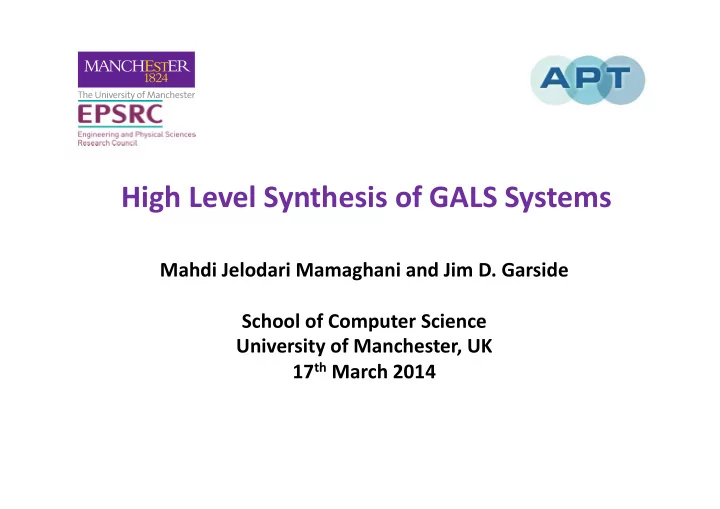 MANCHESTER
1824
The University of Manchester
EPSRC
Engineering and Physical Sciences Research Council

APT

High Level Synthesis of GALS Systems

Mahdi Jelodari Mamaghani and Jim D. Garside

School of Computer Science
University of Manchester, UK
17$^{th}$ March 2014